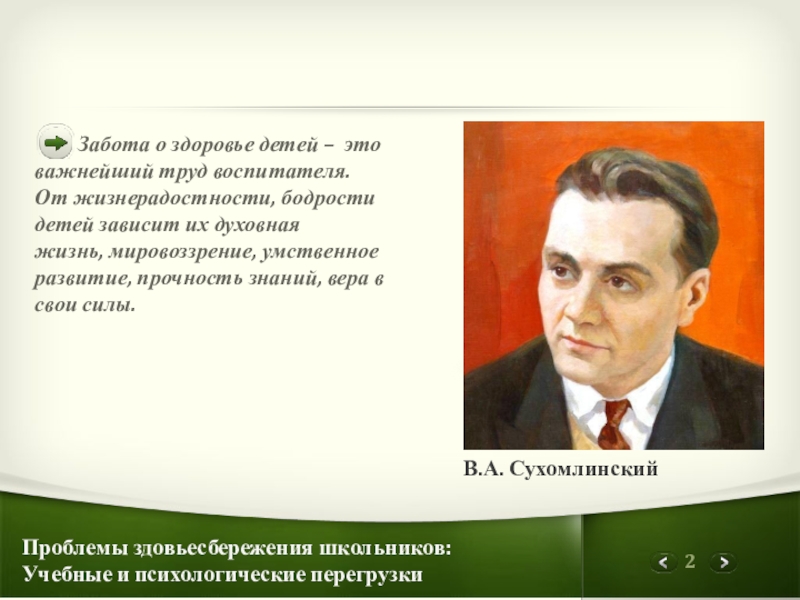 Забота о здоровье детей – это важнейший труд воспитателя. От жизнерадостности, бодрости детей зависит их духовная жизнь, мировоззрение, умственное развитие, прочность знаний, вера в свои силы.

В.А. Сухомлинский

Проблемы здовьесбережения школьников: Учебные и психологические перегрузки

2